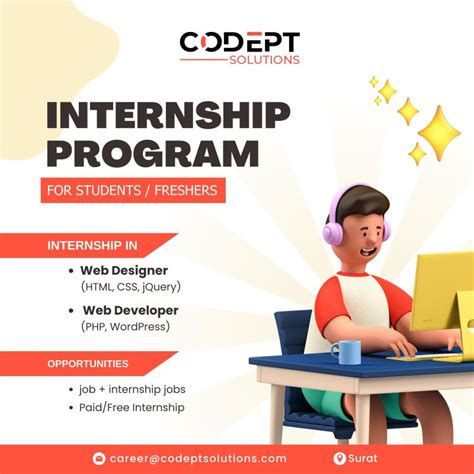 CODEPT
SOLUTIONS

INTERNSHIP PROGRAM

FOR STUDENTS / FRESHERS

INTERNSHIP IN

• Web Designer
(HTML, CSS, jQuery)

• Web Developer
(PHP, WordPress)

OPPORTUNITIES

• job + internship jobs
• Paid/Free Internship

career@codeptsolutions.com

Surat